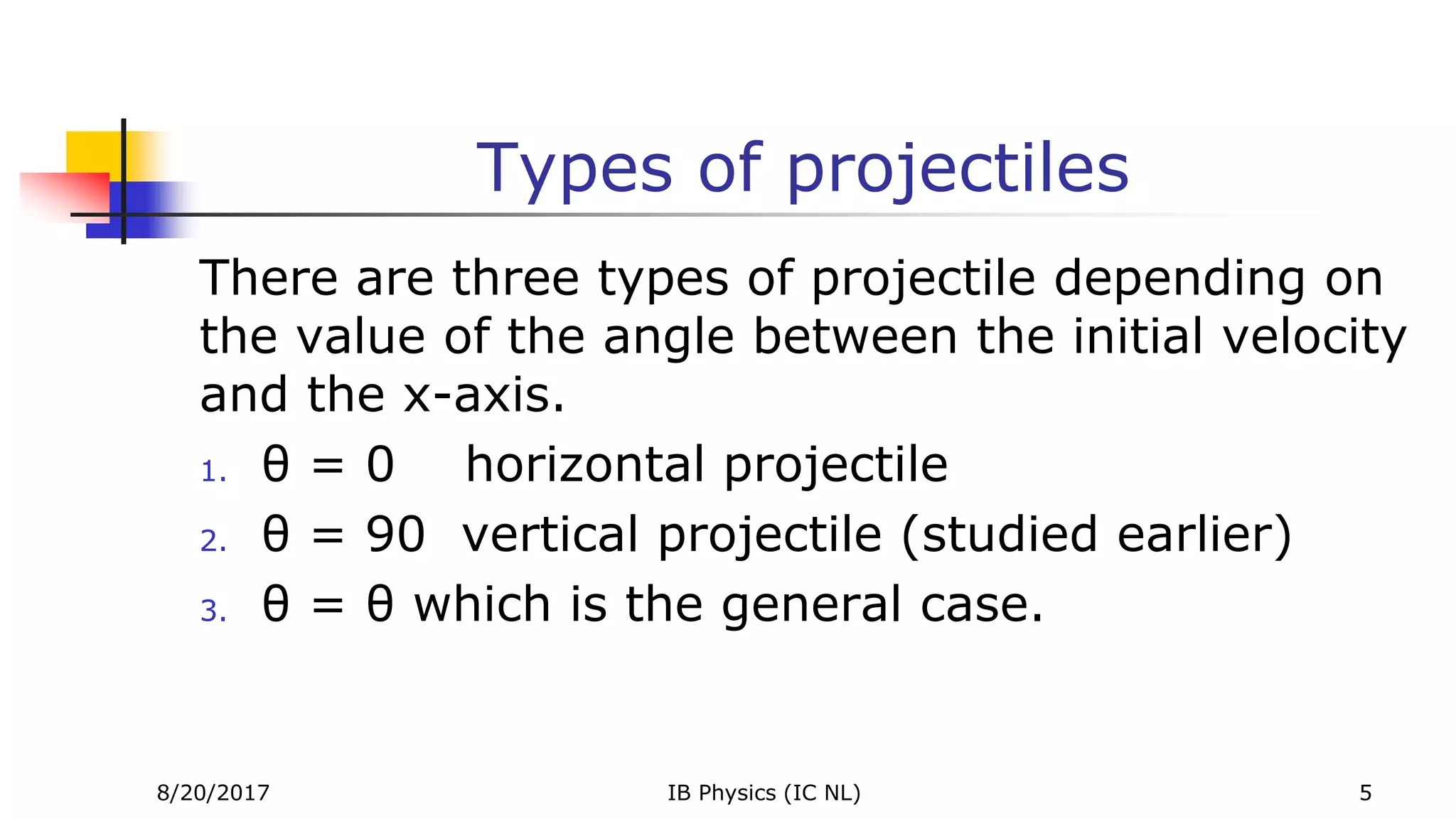 Types of projectiles

There are three types of projectile depending on the value of the angle between the initial velocity and the x-axis.

1. $\theta = 0$ horizontal projectile
2. $\theta = 90$ vertical projectile (studied earlier)
3. $\theta = \theta$ which is the general case.

8/20/2017

IB Physics (IC NL)

5